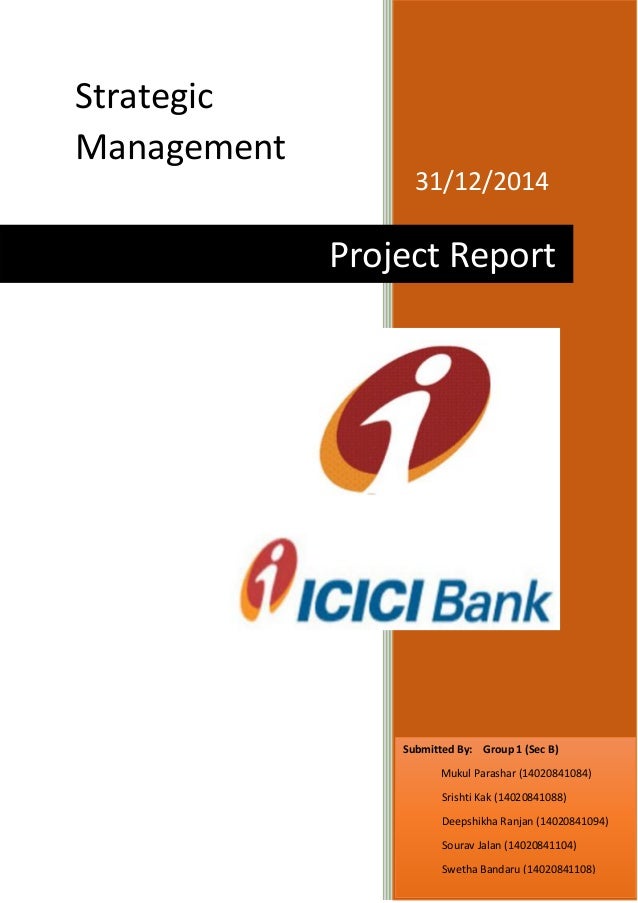 Strategic Management

31/12/2014

Project Report

ICICI Bank

Submitted By: Group 1 (Sec B)

Mukul Parashar (14020841084)

Srishti Kak (14020841088)

Deepshikha Ranjan (14020841094)

Sourav Jalan (14020841104)

Swetha Bandaru (14020841108)